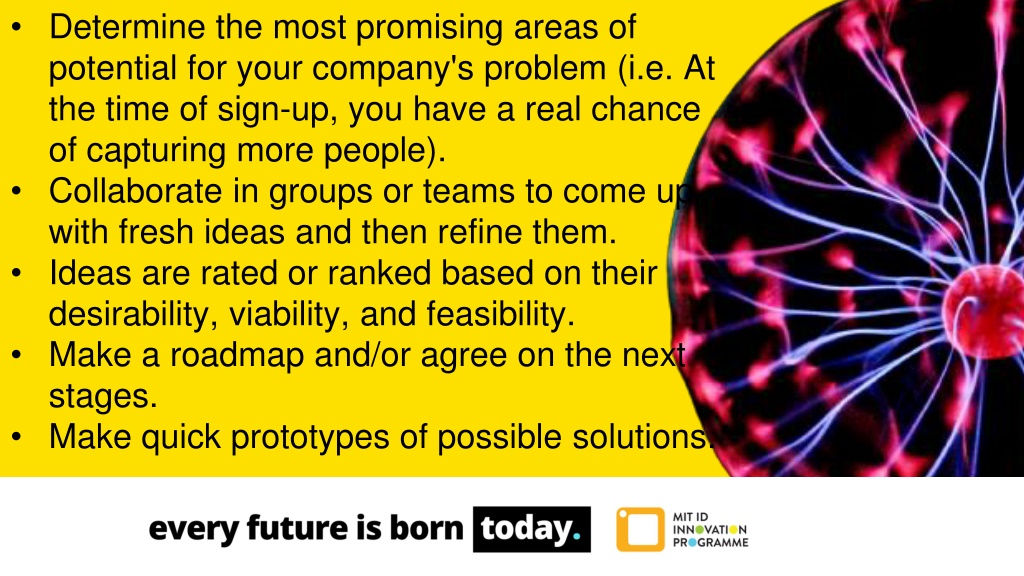 • Determine the most promising areas of potential for your company's problem (i.e. At the time of sign-up, you have a real chance of capturing more people).
• Collaborate in groups or teams to come up with fresh ideas and then refine them.
• Ideas are rated or ranked based on their desirability, viability, and feasibility.
• Make a roadmap and/or agree on the next stages.
• Make quick prototypes of possible solutions.

every future is born today.

MIT ID INNOVATION PROGRAMME